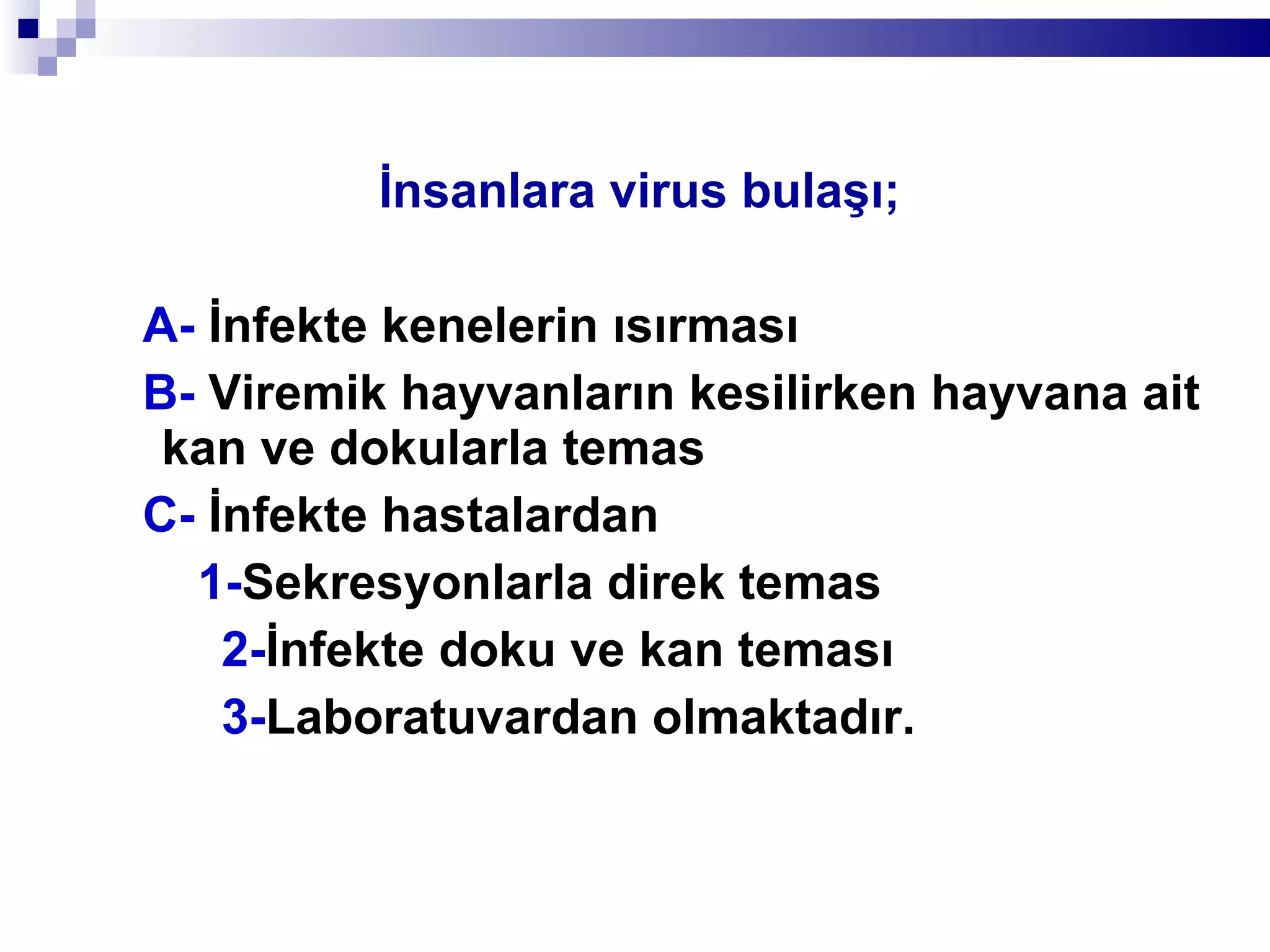 İnsanlara virus bulaşı;

A- İnfekte kenelerin ısırması

B- Viremik hayvanların kesilirken hayvana ait kan ve dokularla temas

C- İnfekte hastalardan

1-Sekresyonlarla direk temas

2-İnfekte doku ve kan teması

3-Laboratuvardan olmaktadır.